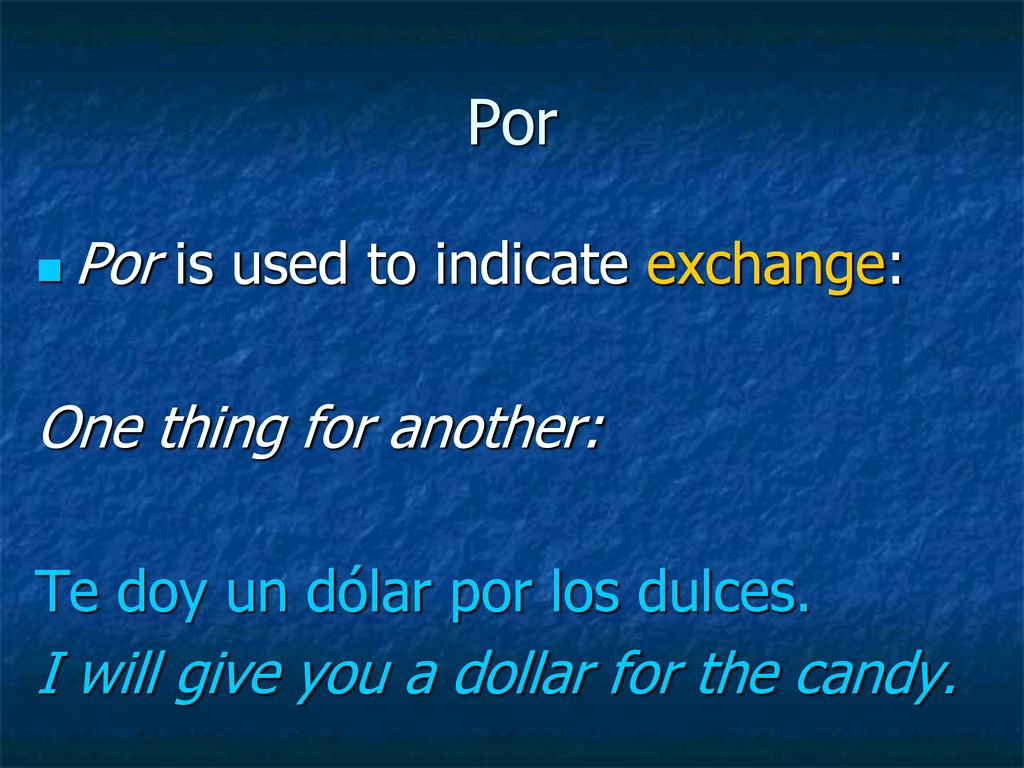 Por

Por is used to indicate exchange:

One thing for another:

Te doy un dólar por los dulces.
I will give you a dollar for the candy.